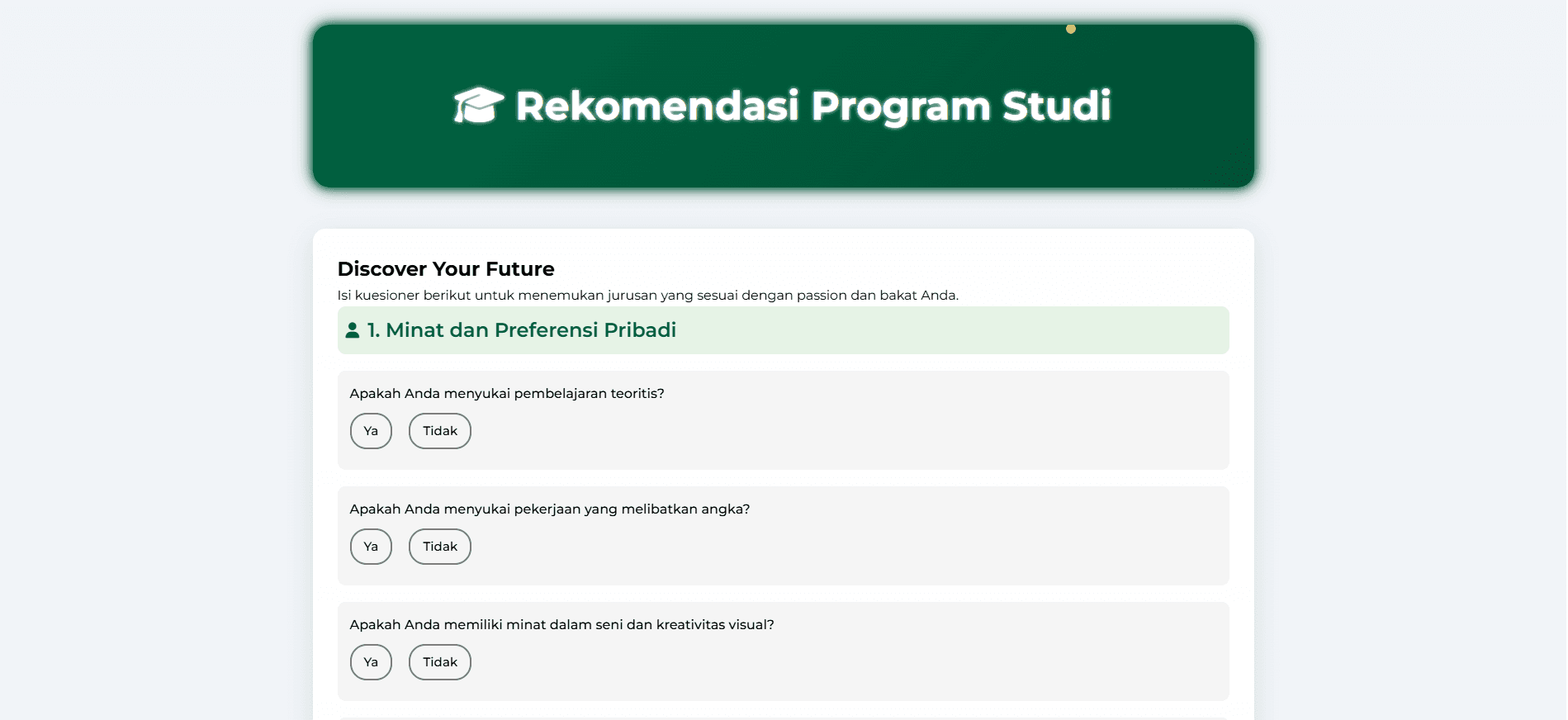 Rekomendasi Program Studi

Discover Your Future

Isi kuesioner berikut untuk menemukan jurusan yang sesuai dengan passion dan bakat Anda.

1. Minat dan Preferensi Pribadi

Apakah Anda menyukai pembelajaran teoritis?

Ya Tidak

Apakah Anda menyukai pekerjaan yang melibatkan angka?

Ya Tidak

Apakah Anda memiliki minat dalam seni dan kreativitas visual?

Ya Tidak